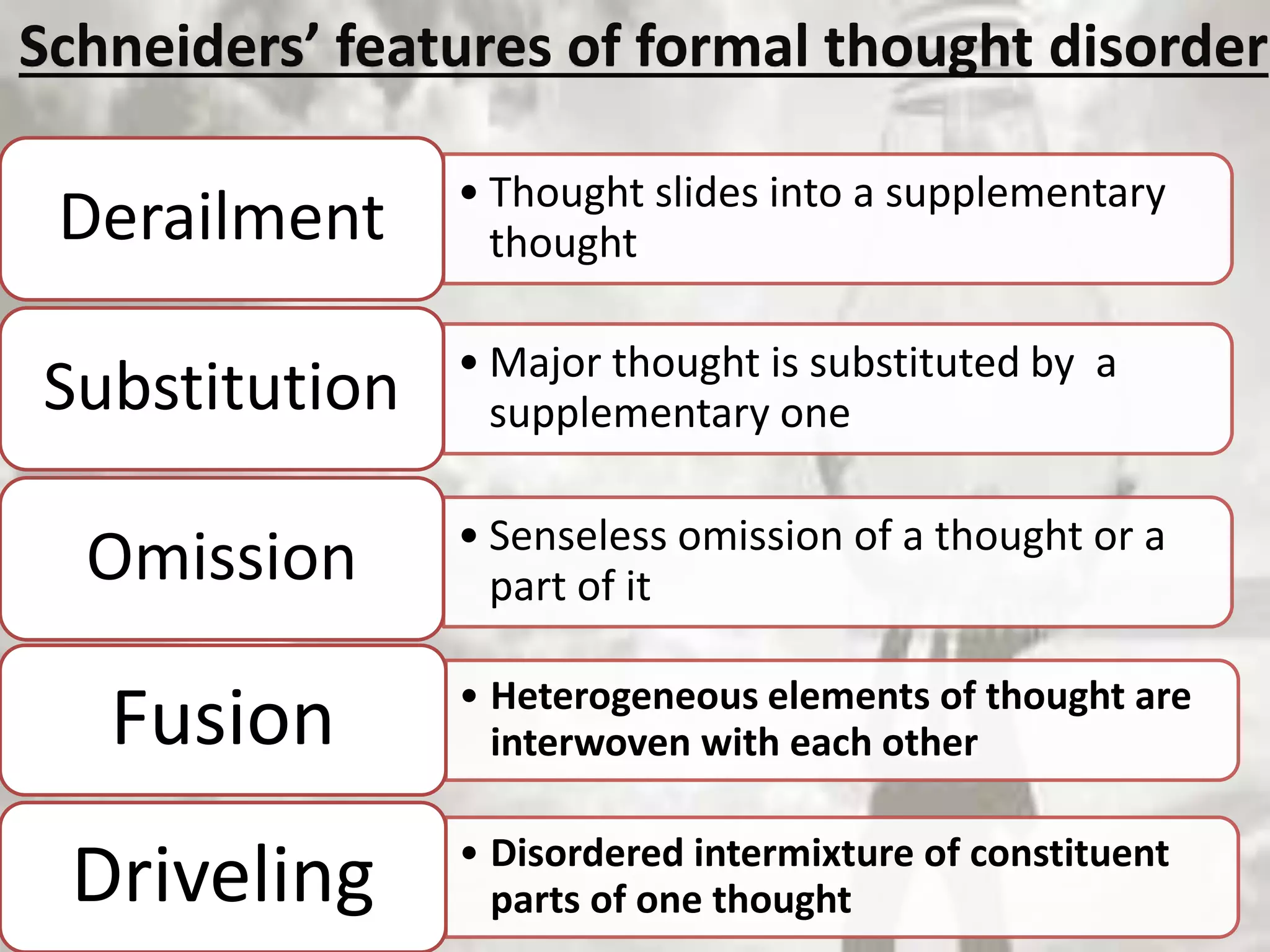 Schneiders' features of formal thought disorder

Derailment

• Thought slides into a supplementary thought

Substitution

• Major thought is substituted by a supplementary one

Omission

• Senseless omission of a thought or a part of it

Fusion

• Heterogeneous elements of thought are interwoven with each other

Driveling

• Disordered intermixture of constituent parts of one thought